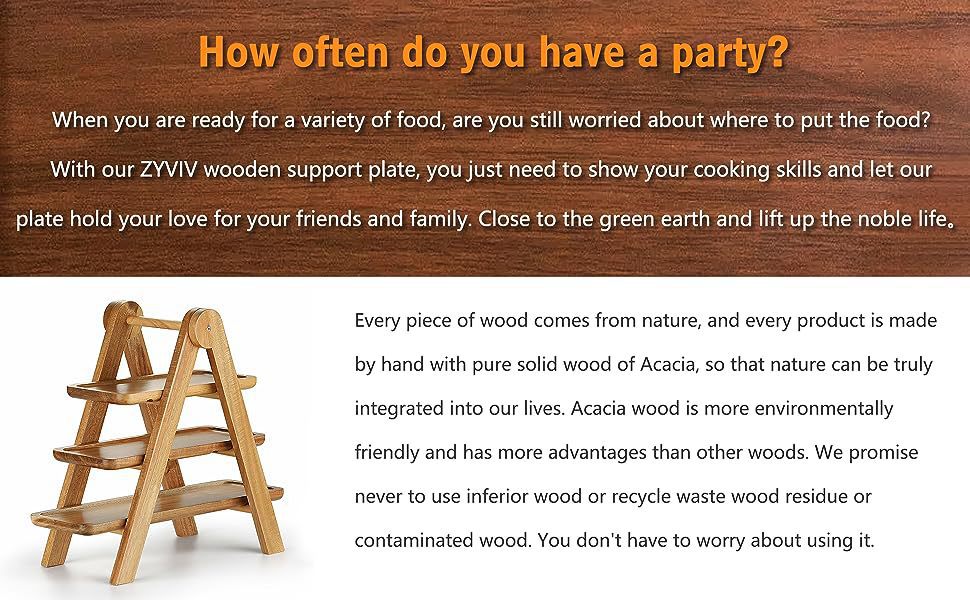 How often do you have a party?

When you are ready for a variety of food, are you still worried about where to put the food? With our ZYVIV wooden support plate, you just need to show your cooking skills and let our plate hold your love for your friends and family. Close to the green earth and lift up the noble life。

Every piece of wood comes from nature, and every product is made by hand with pure solid wood of Acacia, so that nature can be truly integrated into our lives. Acacia wood is more environmentally friendly and has more advantages than other woods. We promise never to use inferior wood or recycle waste wood residue or contaminated wood. You don't have to worry about using it.